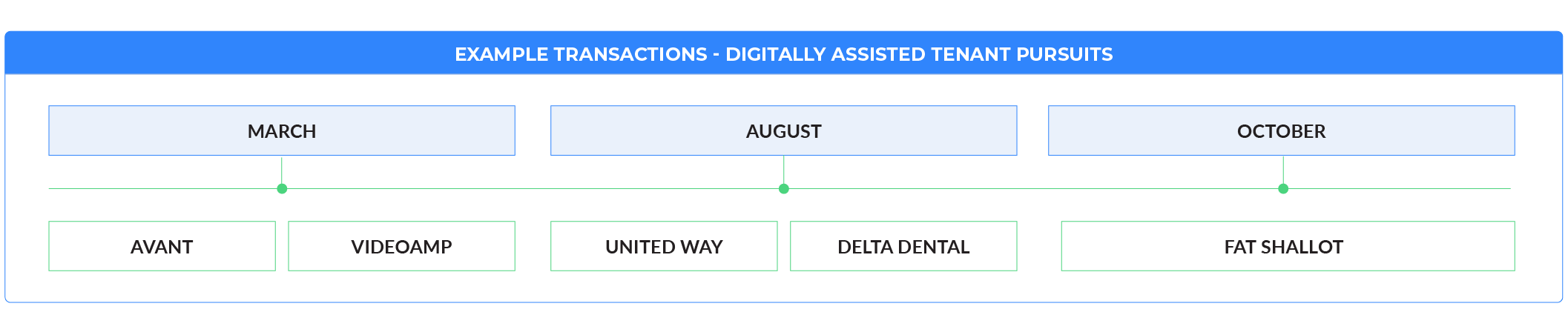 EXAMPLE TRANSACTIONS - DIGITALLY ASSISTED TENANT PURSUITS

MARCH

AUGUST

OCTOBER

AVANT

VIDEOAMP

UNITED WAY

DELTA DENTAL

FAT SHALLOT